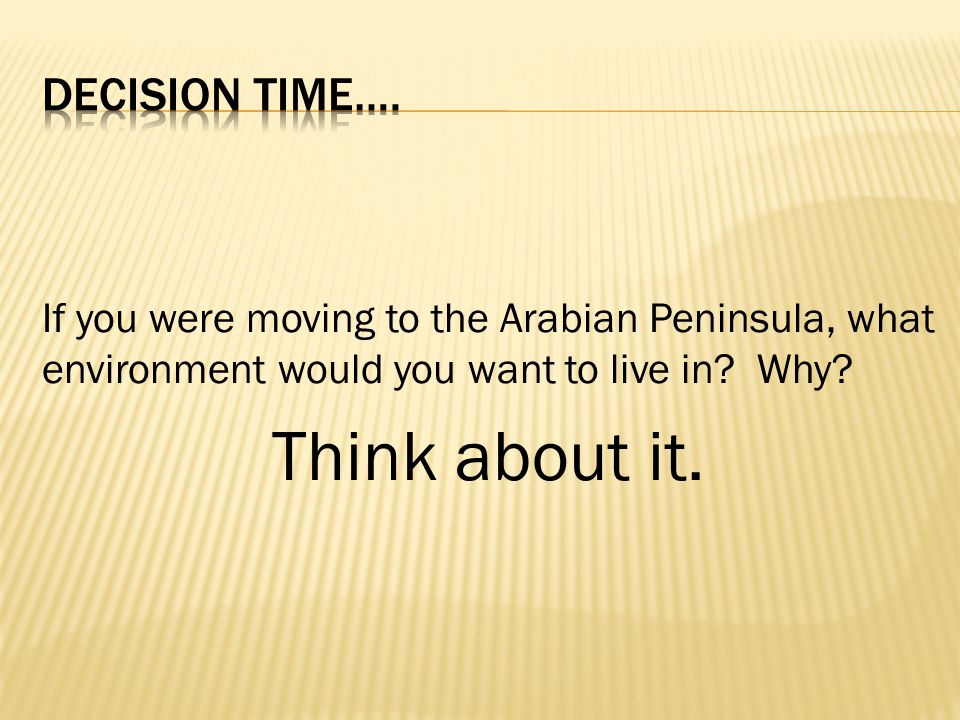 DECISION TIME….

If you were moving to the Arabian Peninsula, what environment would you want to live in?  Why?

Think about it.